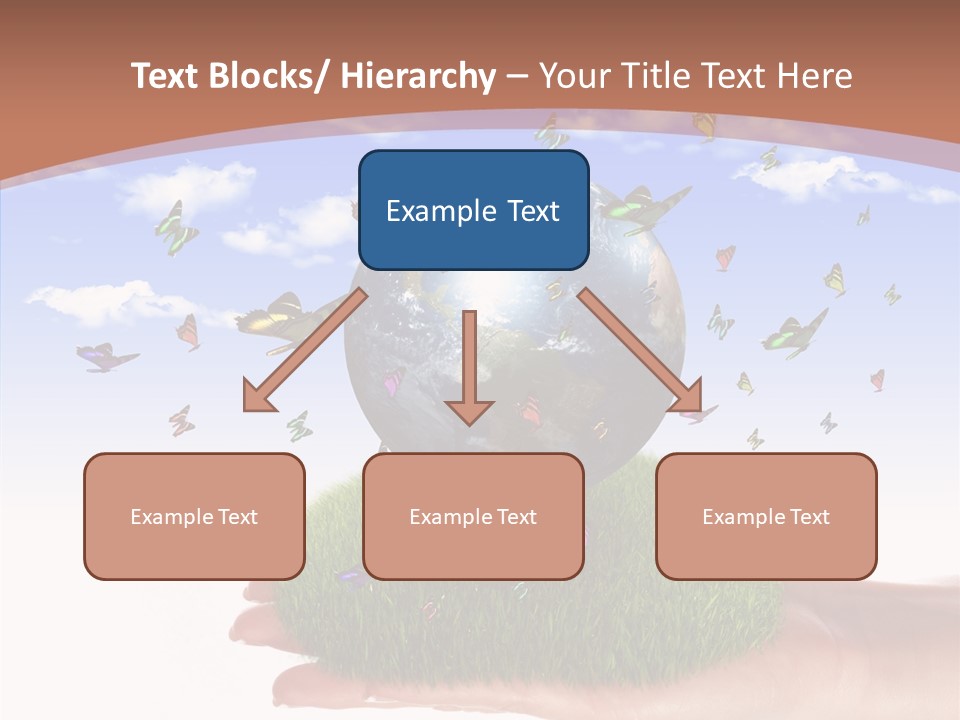 Text Blocks/ Hierarchy – Your Title Text Here

Example Text

Example Text

Example Text

Example Text